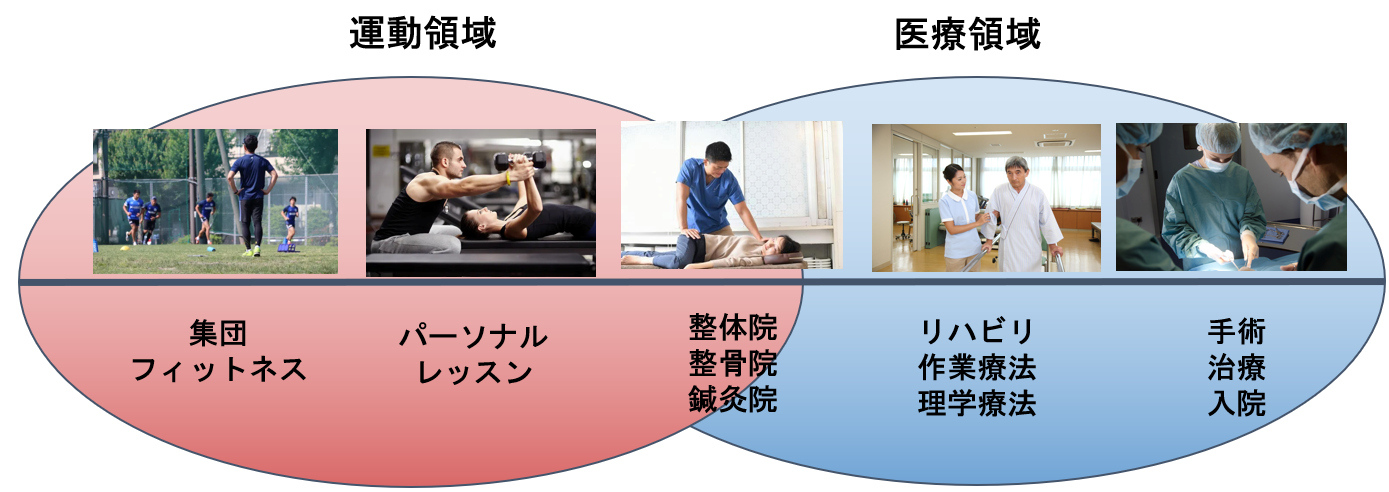 運動領域

医療領域

集団
フィットネス

パーソナル
レッスン

整体院
整骨院
鍼灸院

リハビリ
作業療法
理学療法

手術
治療
入院